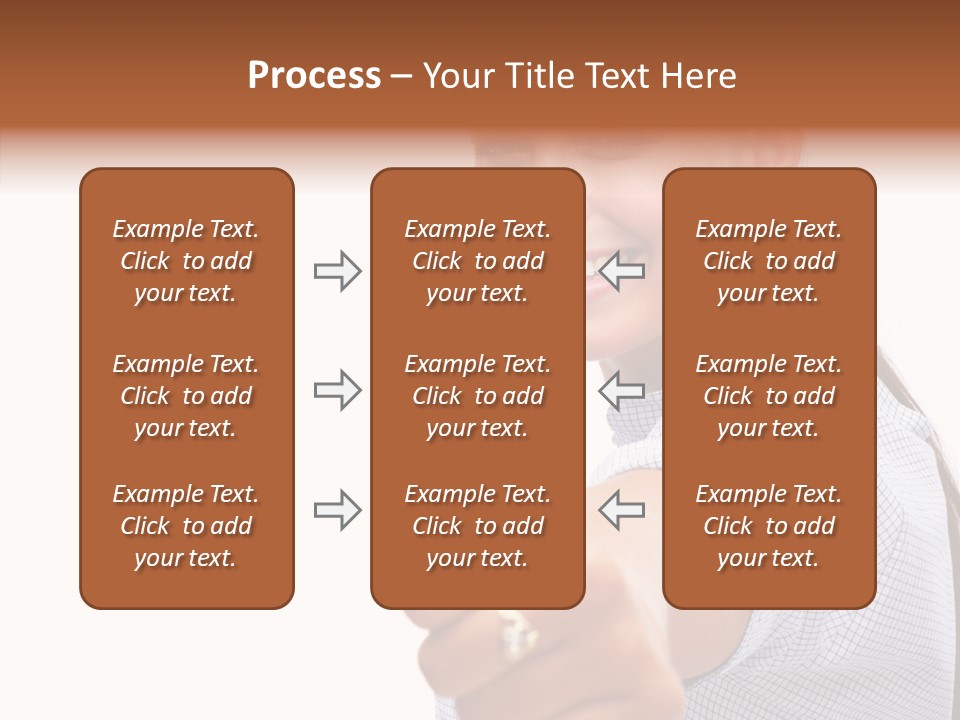 Process – Your Title Text Here

Example Text. Click to add your text.

Example Text. Click to add your text.

Example Text. Click to add your text.

Example Text. Click to add your text.

Example Text. Click to add your text.

Example Text. Click to add your text.

Example Text. Click to add your text.

Example Text. Click to add your text.

Example Text. Click to add your text.